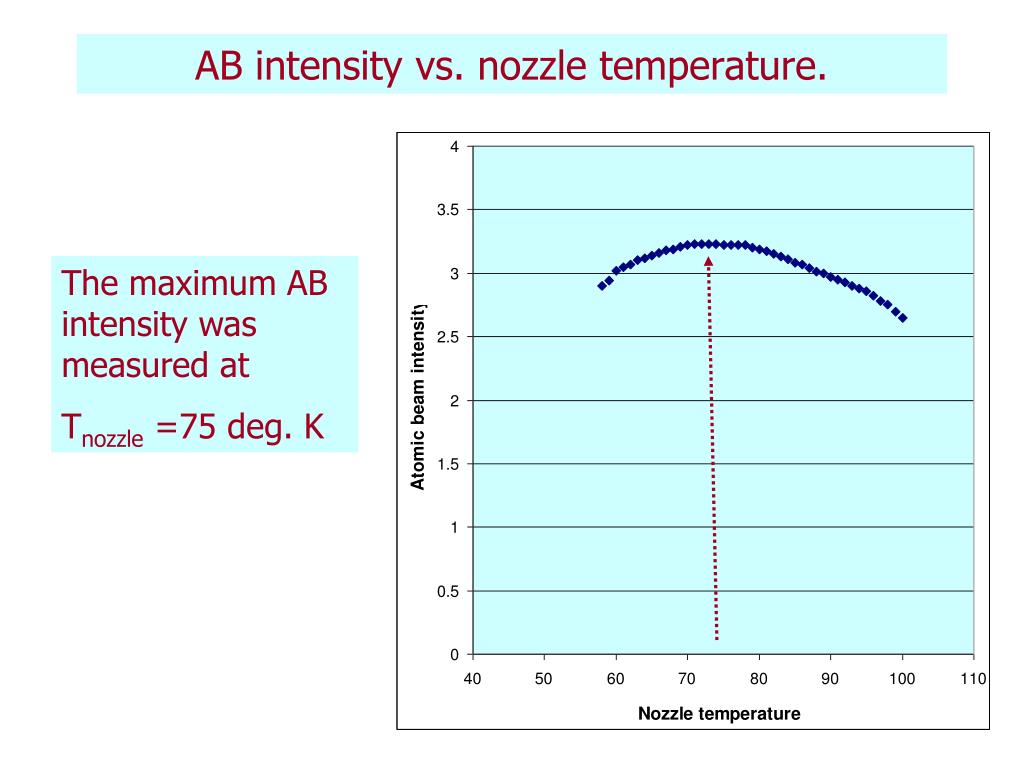 AB intensity vs. nozzle temperature.

The maximum AB intensity was measured at

$T_{nozzle}$ =75 deg. K

Atomic beam intensity

4
3.5
3
2.5
2
1.5
1
0.5
0

40 50 60 70 80 90 100 110

Nozzle temperature